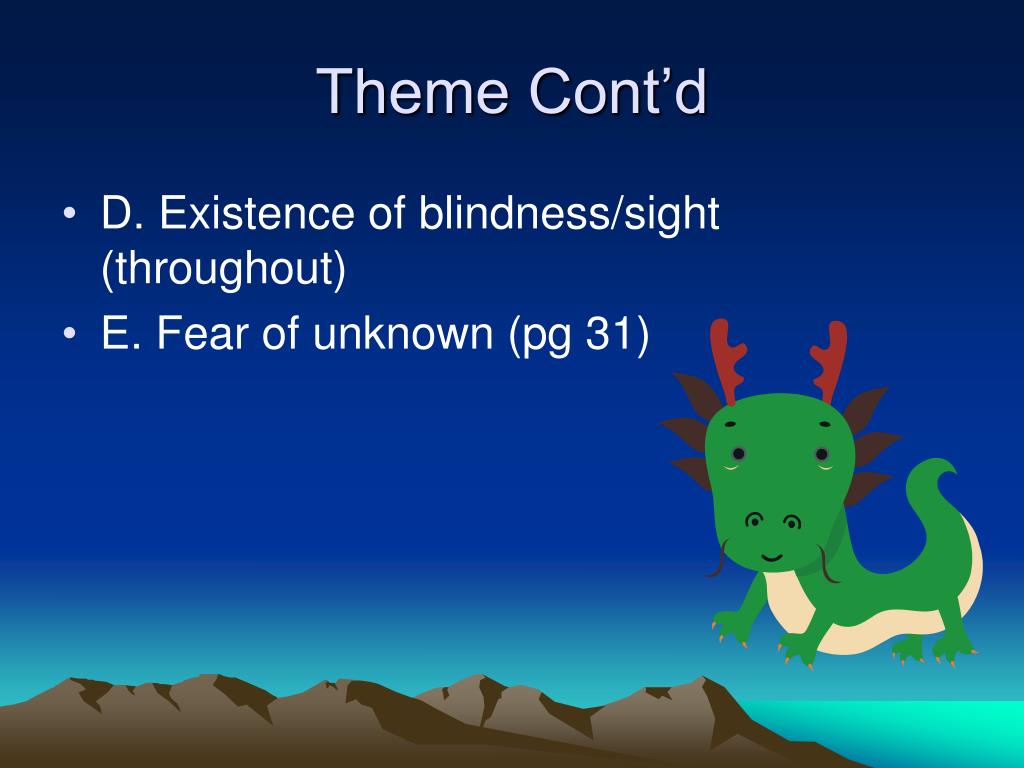 Theme Cont’d

• D. Existence of blindness/sight (throughout)
• E. Fear of unknown (pg 31)